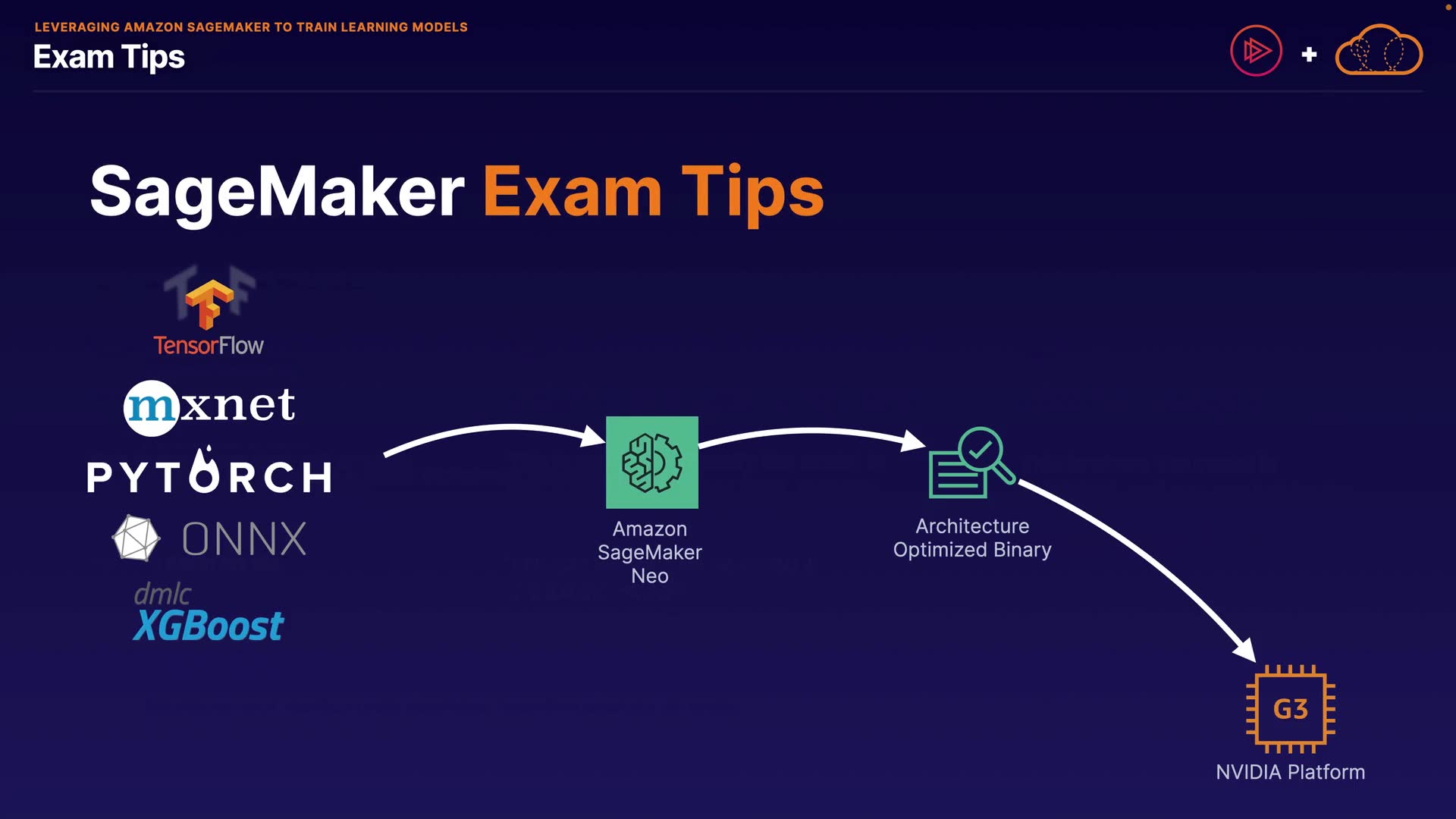 LEVERAGING AMAZON SAGEMAKER TO TRAIN LEARNING MODELS
Exam Tips

+

SageMaker Exam Tips

TensorFlow
mxnet
PYTORCH
ONNX
dmlc
XGBoost

Amazon SageMaker Neo

Architecture Optimized Binary

G3
NVIDIA Platform